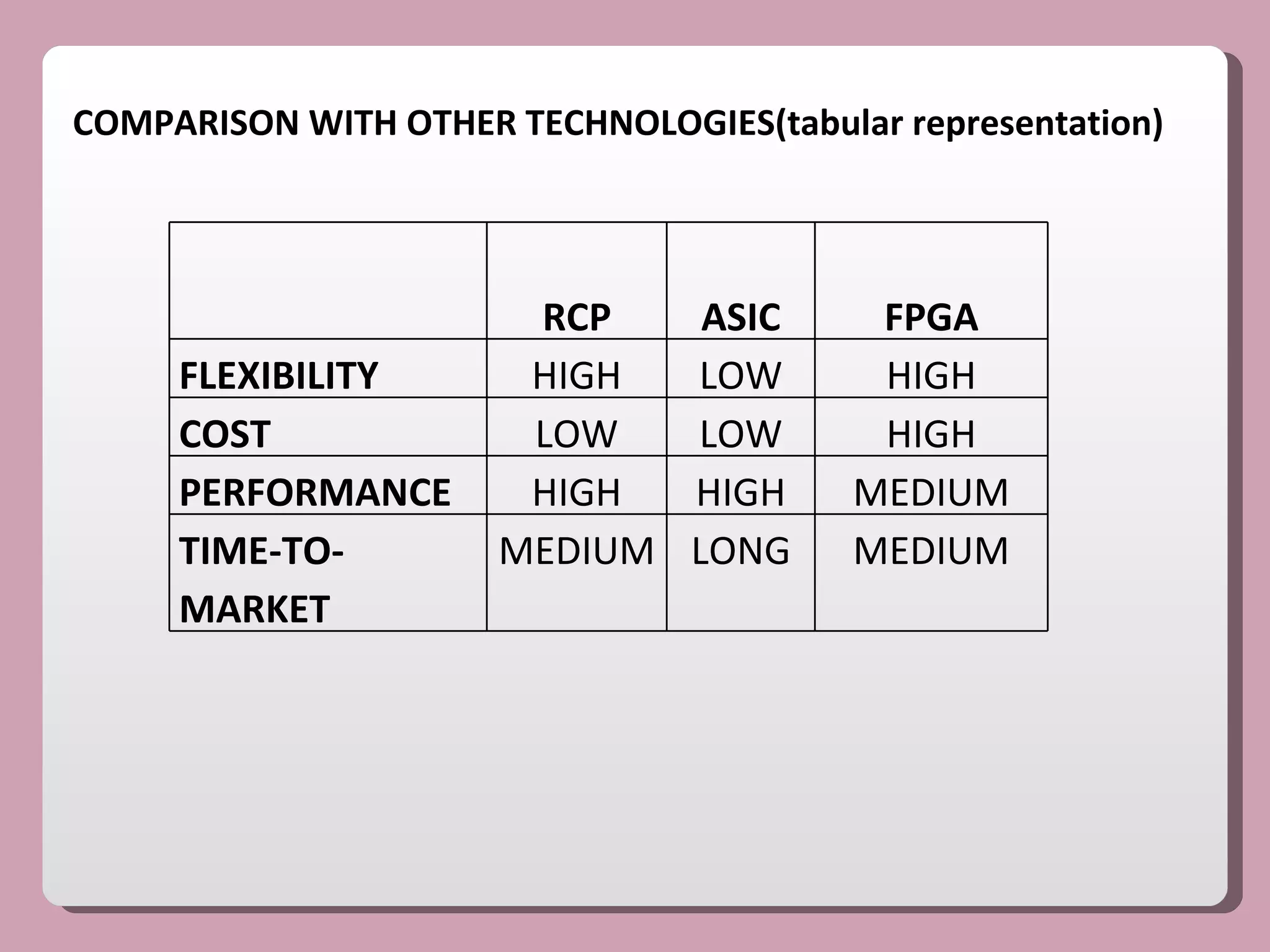 COMPARISON WITH OTHER TECHNOLOGIES(tabular representation)

| | RCP | ASIC | FPGA |
|---|---|---|---|
| FLEXIBILITY | HIGH | LOW | HIGH |
| COST | LOW | LOW | HIGH |
| PERFORMANCE | HIGH | HIGH | MEDIUM |
| TIME-TO-MARKET | MEDIUM | LONG | MEDIUM |